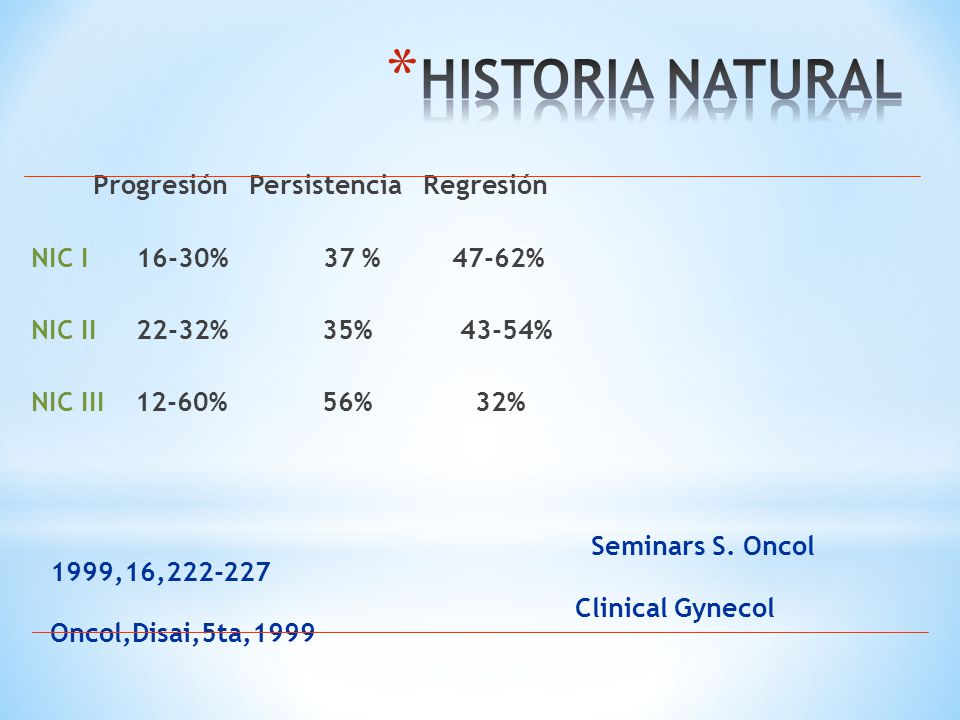 *HISTORIA NATURAL

| | Progresión | Persistencia | Regresión |
|---|---|---|---|
| NIC I | 16-30% | 37 % | 47-62% |
| NIC II | 22-32% | 35% | 43-54% |
| NIC III | 12-60% | 56% | 32% |

Seminars S. Oncol 1999,16,222-227

Clinical Gynecol Oncol,Disai,5ta,1999